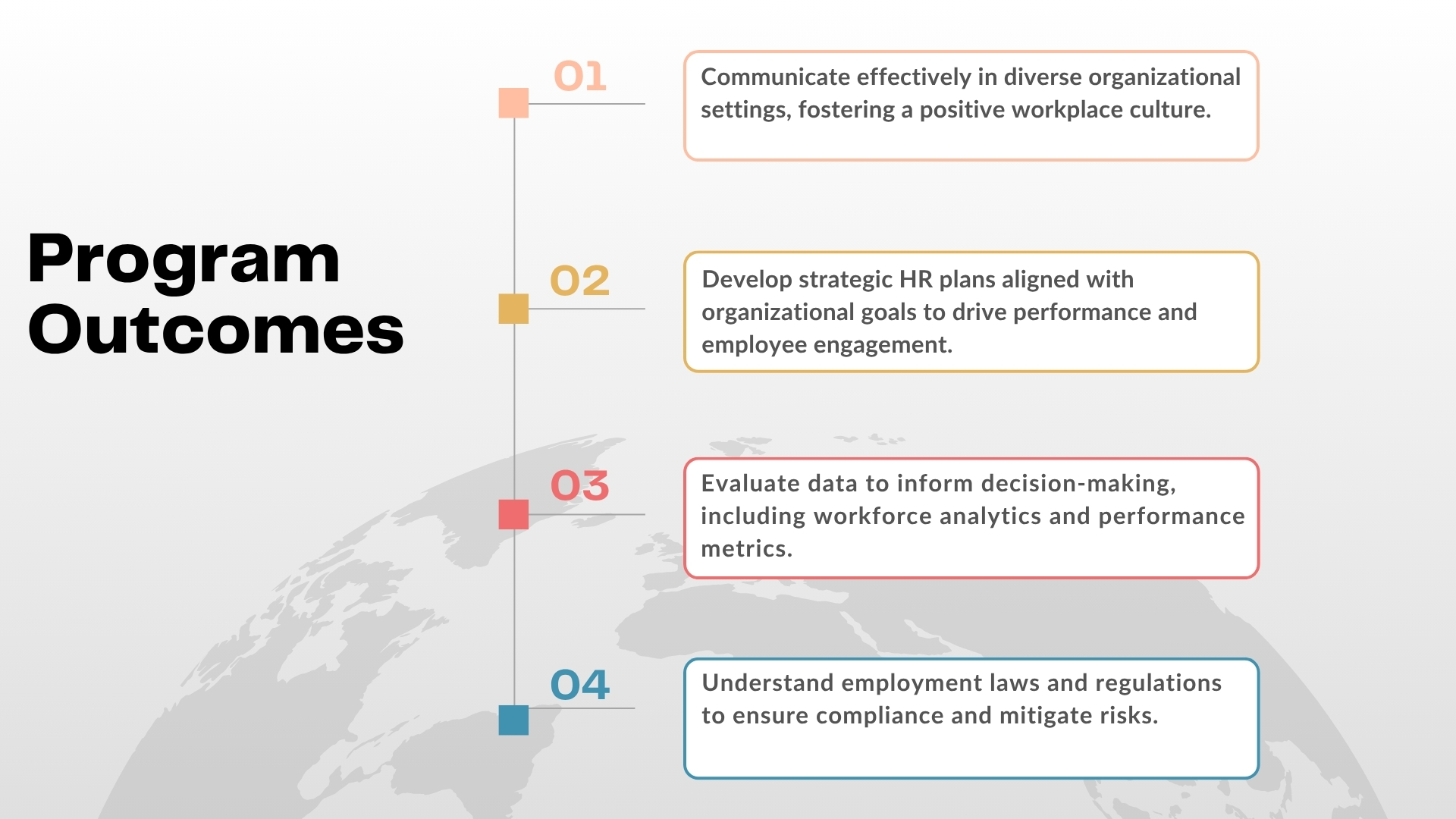 Program Outcomes

01

Communicate effectively in diverse organizational settings, fostering a positive workplace culture.

02

Develop strategic HR plans aligned with organizational goals to drive performance and employee engagement.

03

Evaluate data to inform decision-making, including workforce analytics and performance metrics.

04

Understand employment laws and regulations to ensure compliance and mitigate risks.